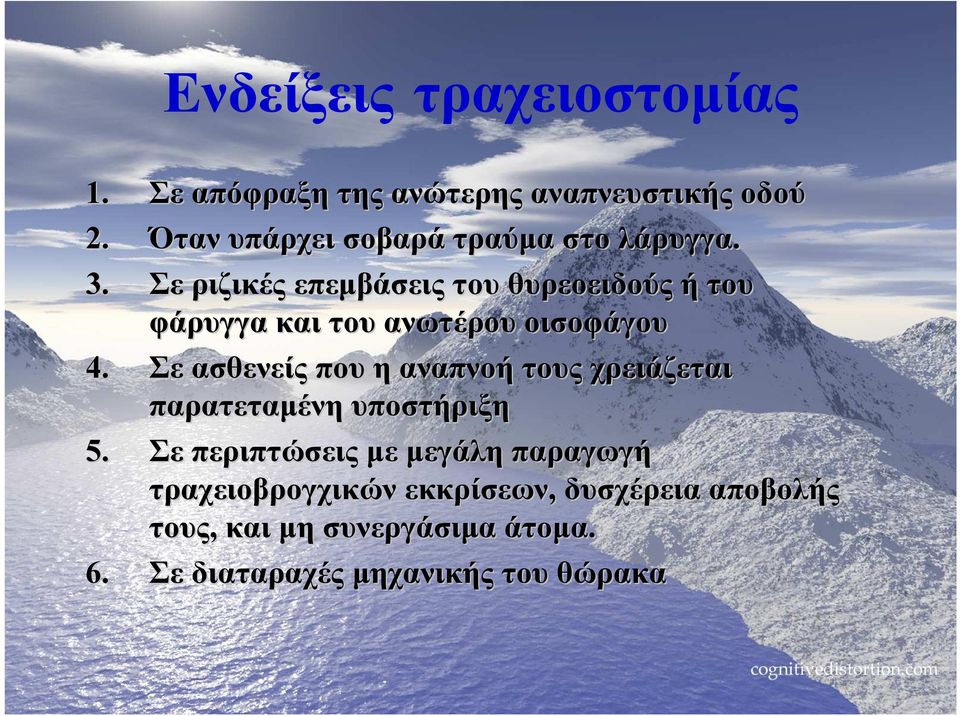 Ενδείξεις τραχειοστομίας

1. Σε απόφραξη της ανώτερης αναπνευστικής οδού
2. Όταν υπάρχει σοβαρά τραύμα στο λάρυγγα.
3. Σε ριζικές επεμβάσεις του θυρεοειδούς ή του φάρυγγα και του ανωτέρου οισοφάγου
4. Σε ασθενείς που η αναπνοή τους χρειάζεται παρατεταμένη υποστήριξη
5. Σε περιπτώσεις με μεγάλη παραγωγή τραχειοβρογχικών εκκρίσεων, δυσχέρεια αποβολής τους, και μη συνεργάσιμα άτομα.
6. Σε διαταραχές μηχανικής του θώρακα

cognitivedistortion.com